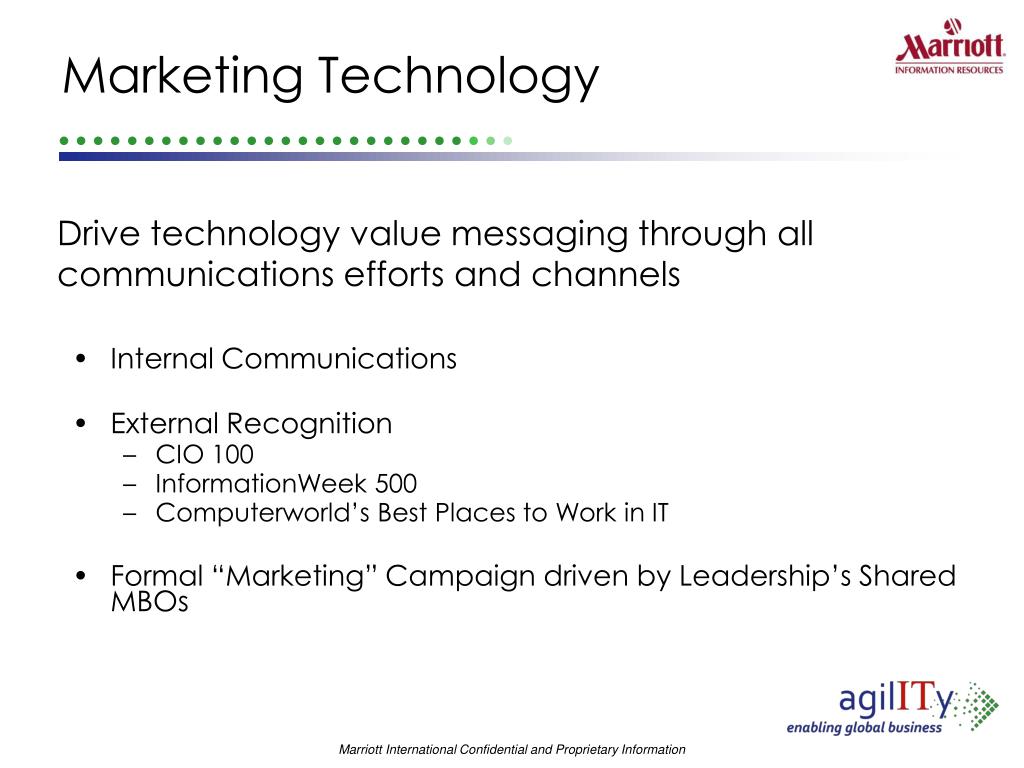 Marketing Technology

Marriott
INFORMATION RESOURCES

Drive technology value messaging through all communications efforts and channels

• Internal Communications

• External Recognition
– CIO 100
– InformationWeek 500
– Computerworld’s Best Places to Work in IT

• Formal “Marketing” Campaign driven by Leadership’s Shared MBOs

agilITy
enabling global business

Marriott International Confidential and Proprietary Information